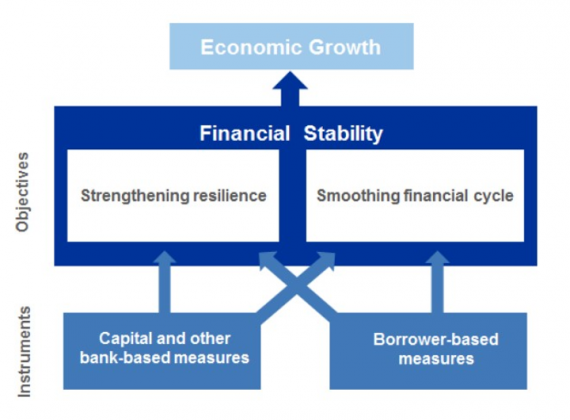 Economic Growth

Financial Stability

Objectives

Strengthening resilience

Smoothing financial cycle

Instruments

Capital and other bank-based measures

Borrower-based measures